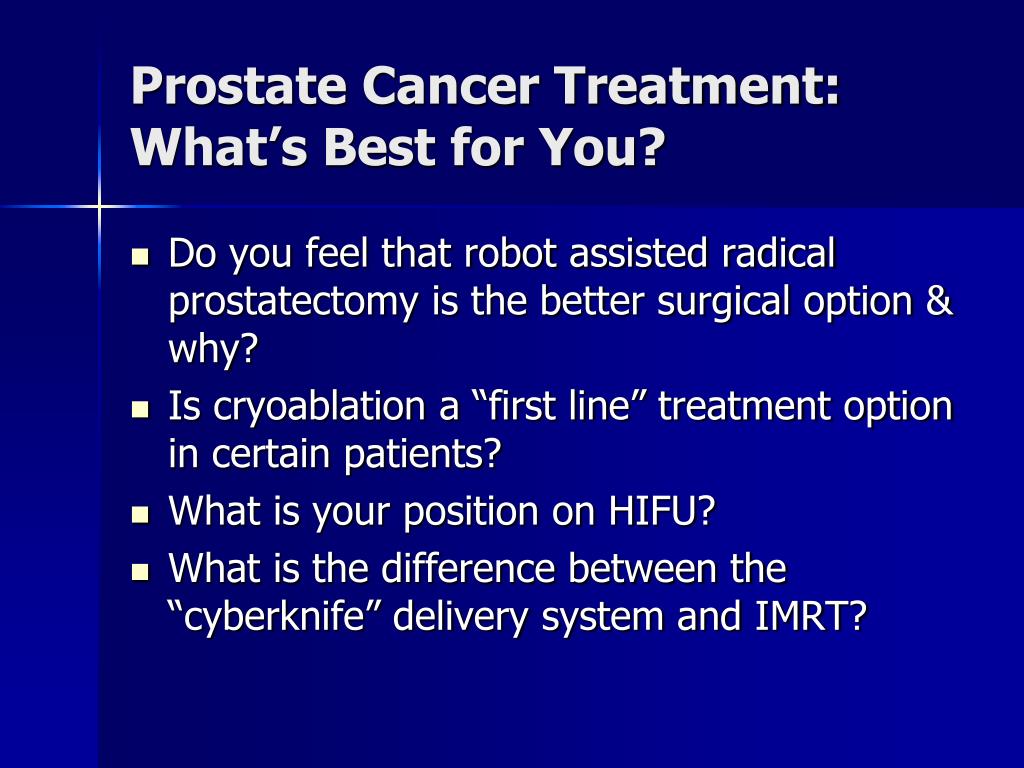 Prostate Cancer Treatment: What’s Best for You?

- Do you feel that robot assisted radical prostatectomy is the better surgical option & why?
- Is cryoablation a “first line” treatment option in certain patients?
- What is your position on HIFU?
- What is the difference between the “cyberknife” delivery system and IMRT?